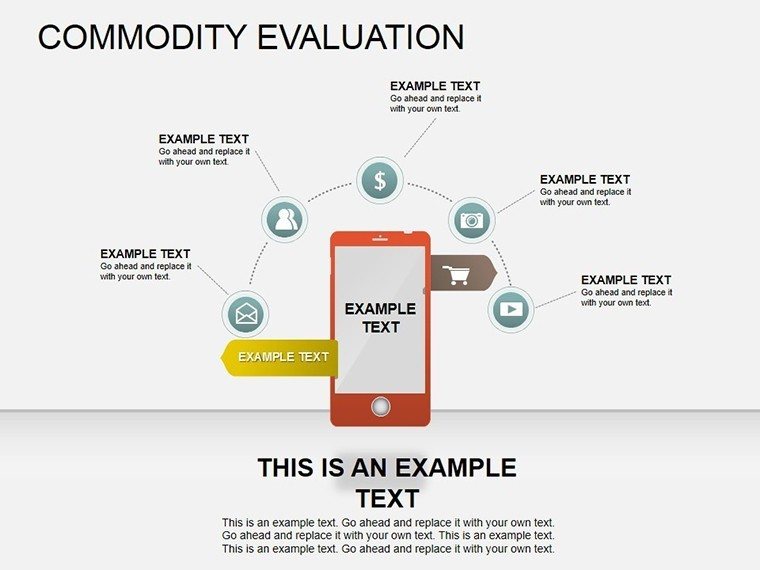 COMMODITY EVALUATION

EXAMPLE TEXT
Go ahead and replace it with your own text.

EXAMPLE TEXT
Go ahead and replace it with your own text.

EXAMPLE TEXT
Go ahead and replace it with your own text.

EXAMPLE TEXT
Go ahead and replace it with your own text.

EXAMPLE TEXT
Go ahead and replace it with your own text.

EXAMPLE TEXT

EXAMPLE TEXT

THIS IS AN EXAMPLE TEXT

This is an example text. Go ahead and replace it with your own text. Go ahead and replace it with your own text. This is an example text. This is an example text. Go ahead and replace it with your own text.